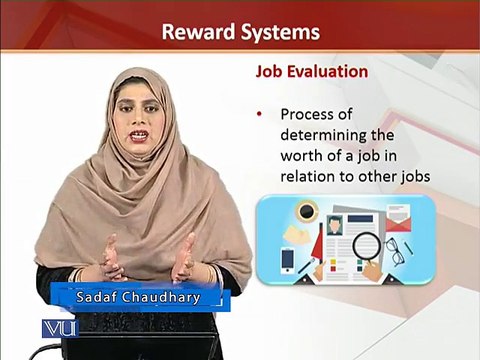 Reward Systems

Job Evaluation

• Process of determining the worth of a job in relation to other jobs

Sadaf Chaudhary

VU